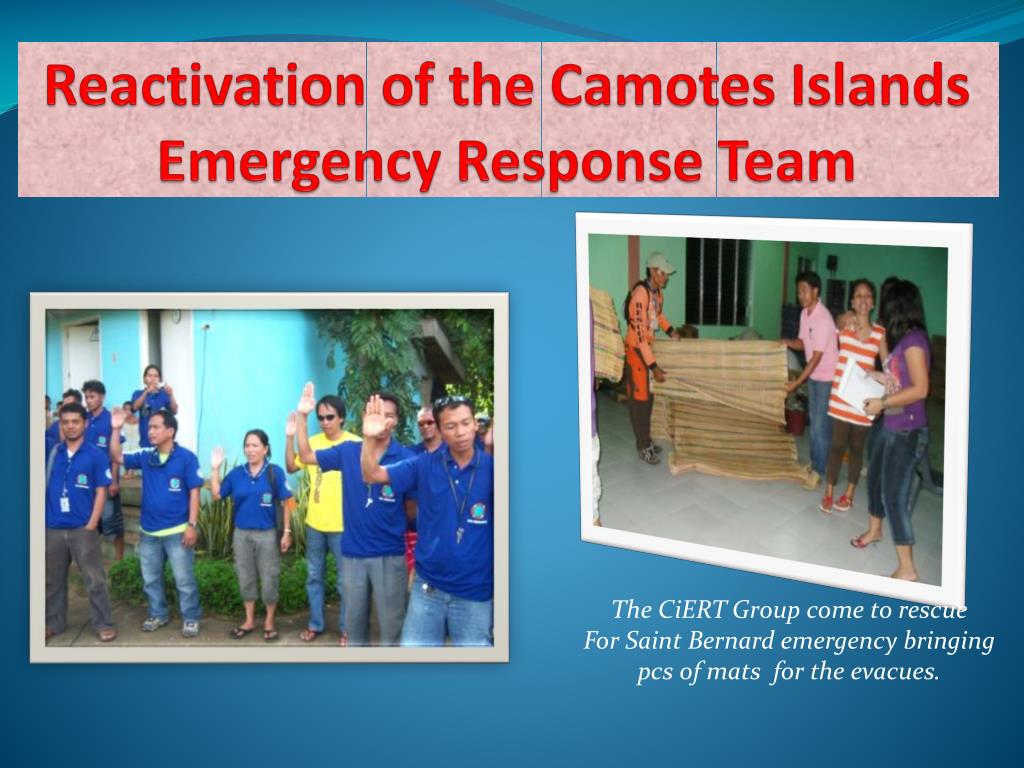 Reactivation of the Camotes Islands Emergency Response Team

The CiERT Group come to rescue
For Saint Bernard emergency bringing
pcs of mats for the evacues.